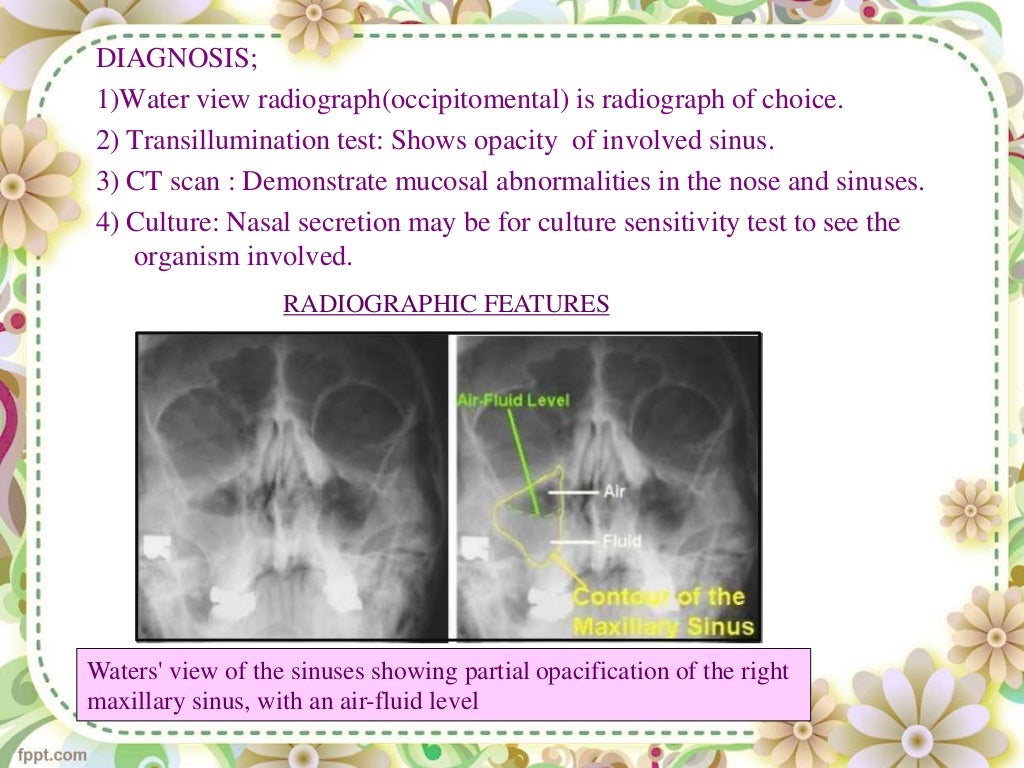 DIAGNOSIS;

1)Water view radiograph(occipitomental) is radiograph of choice.

2) Transillumination test: Shows opacity of involved sinus.

3) CT scan : Demonstrate mucosal abnormalities in the nose and sinuses.

4) Culture: Nasal secretion may be for culture sensitivity test to see the organism involved.

RADIOGRAPHIC FEATURES

Air-Fluid Level

Air

Fluid

Contour of the Maxillary Sinus

Waters' view of the sinuses showing partial opacification of the right maxillary sinus, with an air-fluid level

fppt.com